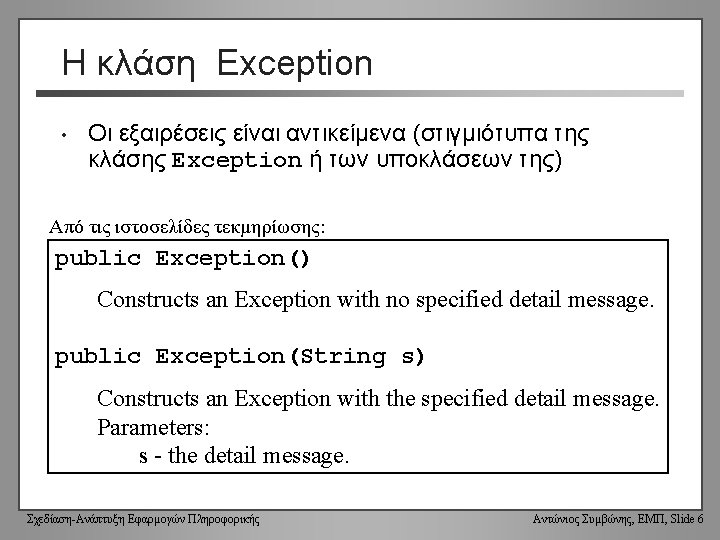 Η κλάση Exception

• Οι εξαιρέσεις είναι αντικείμενα (στιγμιότυπα της κλάσης Exception ή των υποκλάσεων της)

Από τις ιστοσελίδες τεκμηρίωσης:

public Exception()

Constructs an Exception with no specified detail message.

public Exception(String s)

Constructs an Exception with the specified detail message.
Parameters:
s - the detail message.

Σχεδίαση-Ανάπτυξη Εφαρμογών Πληροφορικής

Αντώνιος Συμβώνης, ΕΜΠ, Slide 6